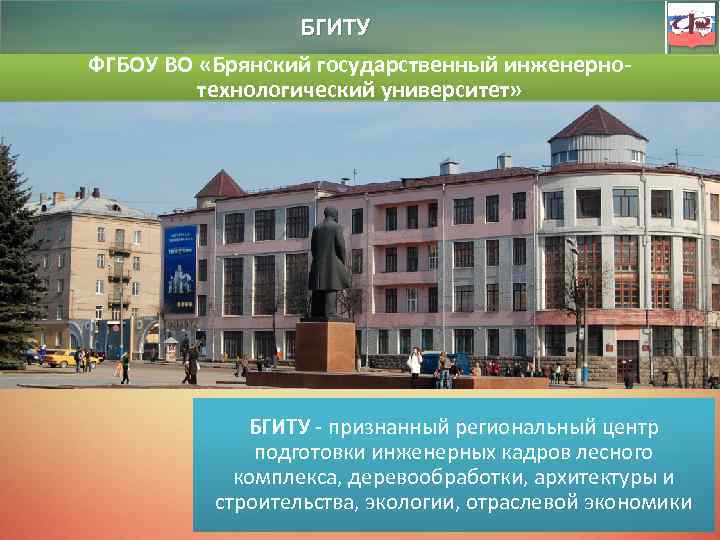 БГИТУ

ФГБОУ ВО «Брянский государственный инженерно-технологический университет»

БГИТУ - признанный региональный центр подготовки инженерных кадров лесного комплекса, деревообработки, архитектуры и строительства, экологии, отраслевой экономики